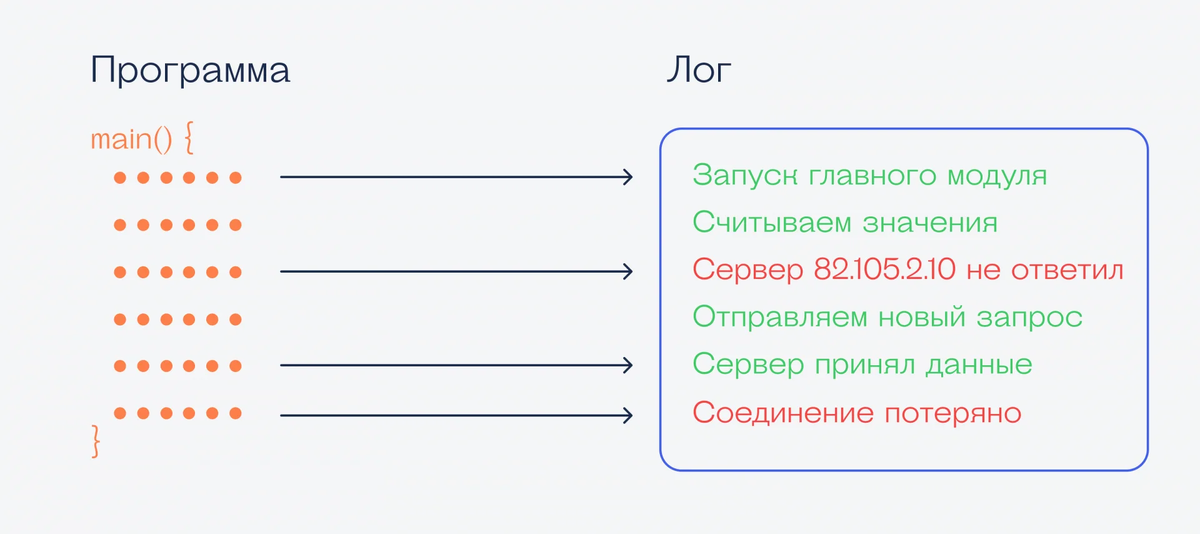 Программа

main() {
}

Лог

Запуск главного модуля
Считываем значения
Сервер 82.105.2.10 не ответил
Отправляем новый запрос
Сервер принял данные
Соединение потеряно